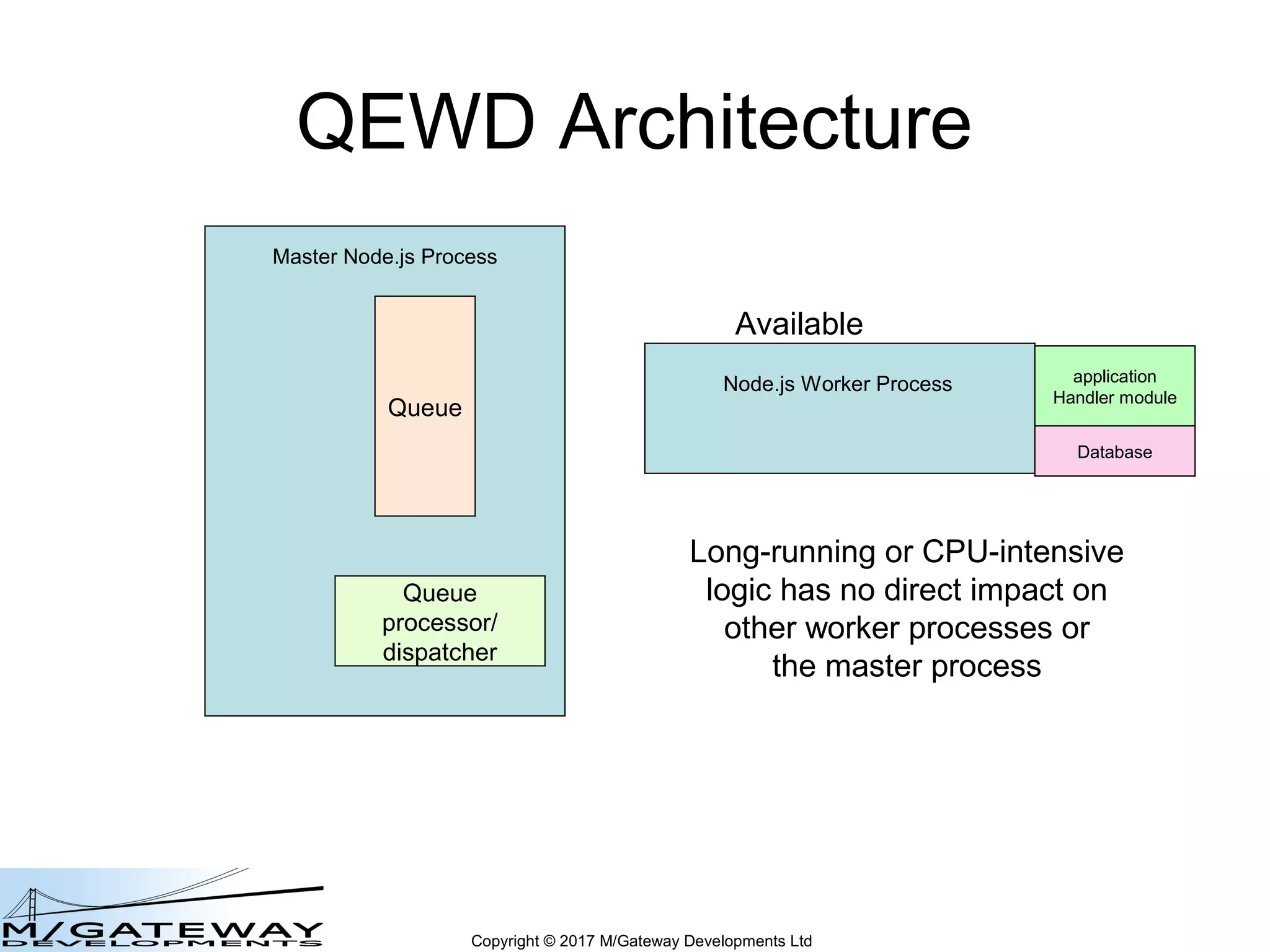 QEWD Architecture

Master Node.js Process

Queue

Queue processor/ dispatcher

Available

Node.js Worker Process

application Handler module

Database

Long-running or CPU-intensive logic has no direct impact on other worker processes or the master process

M/GATEWAY
DEVELOPMENTS

Copyright © 2017 M/Gateway Developments Ltd